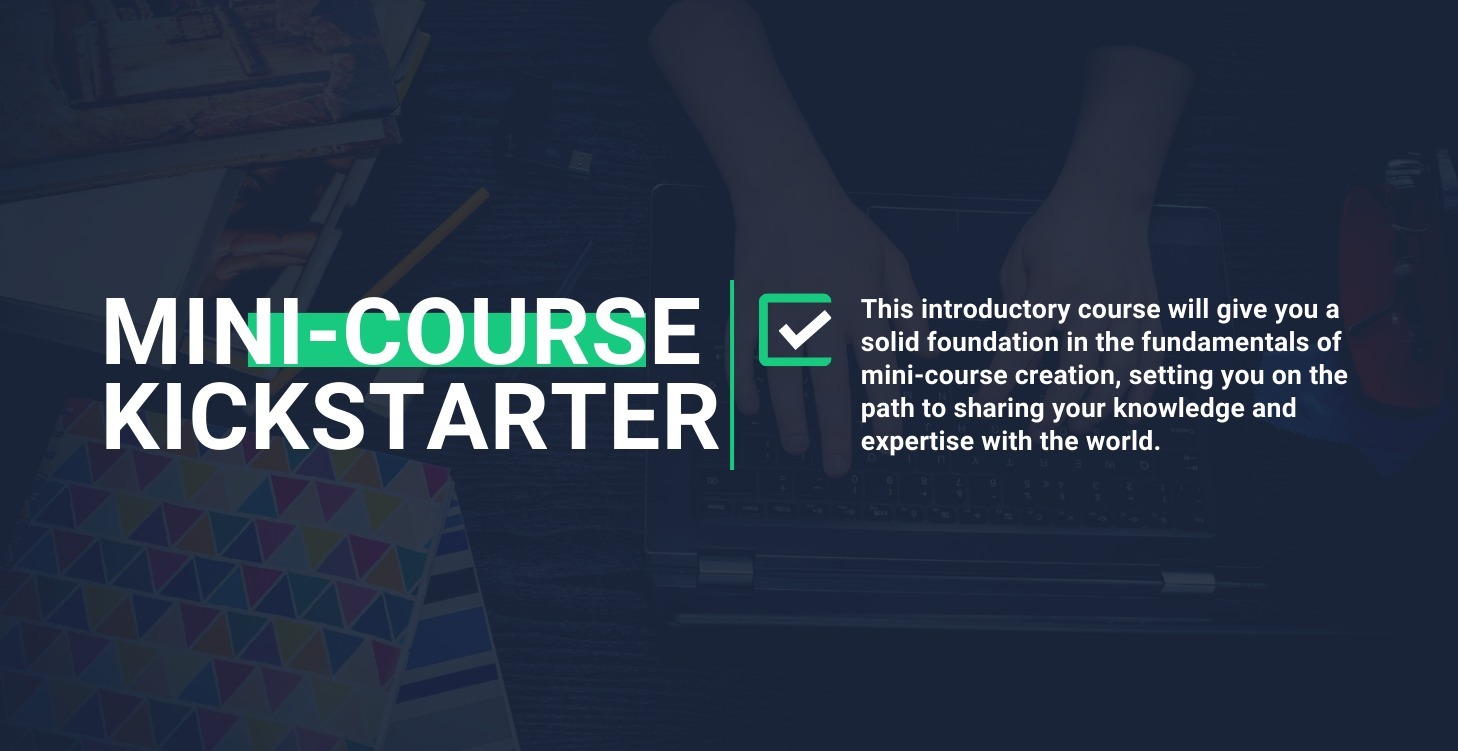 MINI-COURSE KICKSTARTER

This introductory course will give you a solid foundation in the fundamentals of mini-course creation, setting you on the path to sharing your knowledge and expertise with the world.